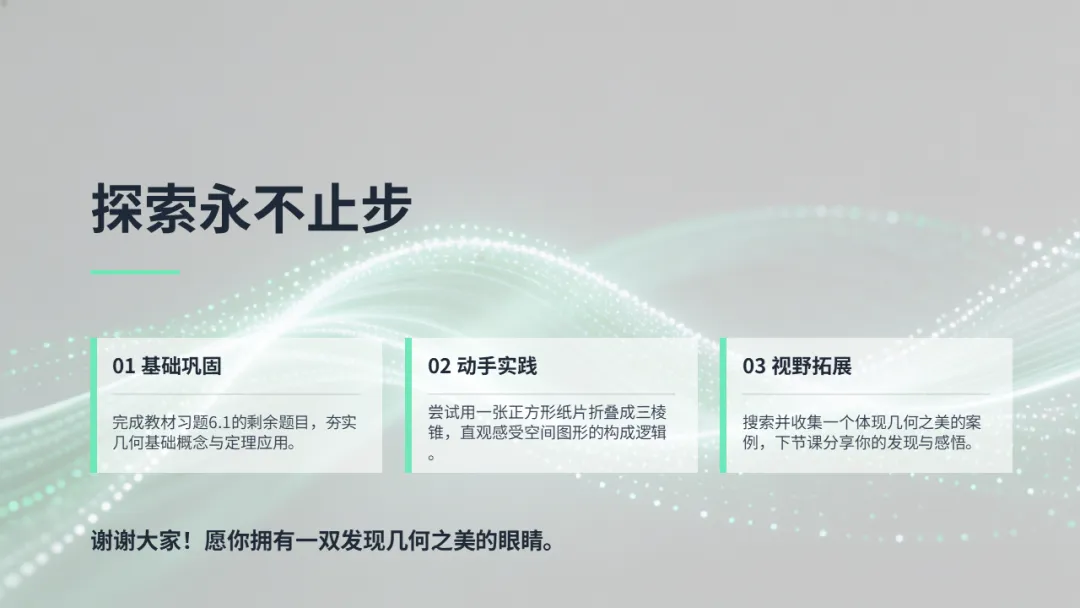 探索永不止步

01 基础巩固

完成教材习题6.1的剩余题目，夯实几何基础概念与定理应用。

02 动手实践

尝试用一张正方形纸片折叠成三棱锥，直观感受空间图形的构成逻辑。

03 视野拓展

搜索并收集一个体现几何之美的案例，下节课分享你的发现与感悟。

谢谢大家！愿你拥有一双发现几何之美的眼睛。